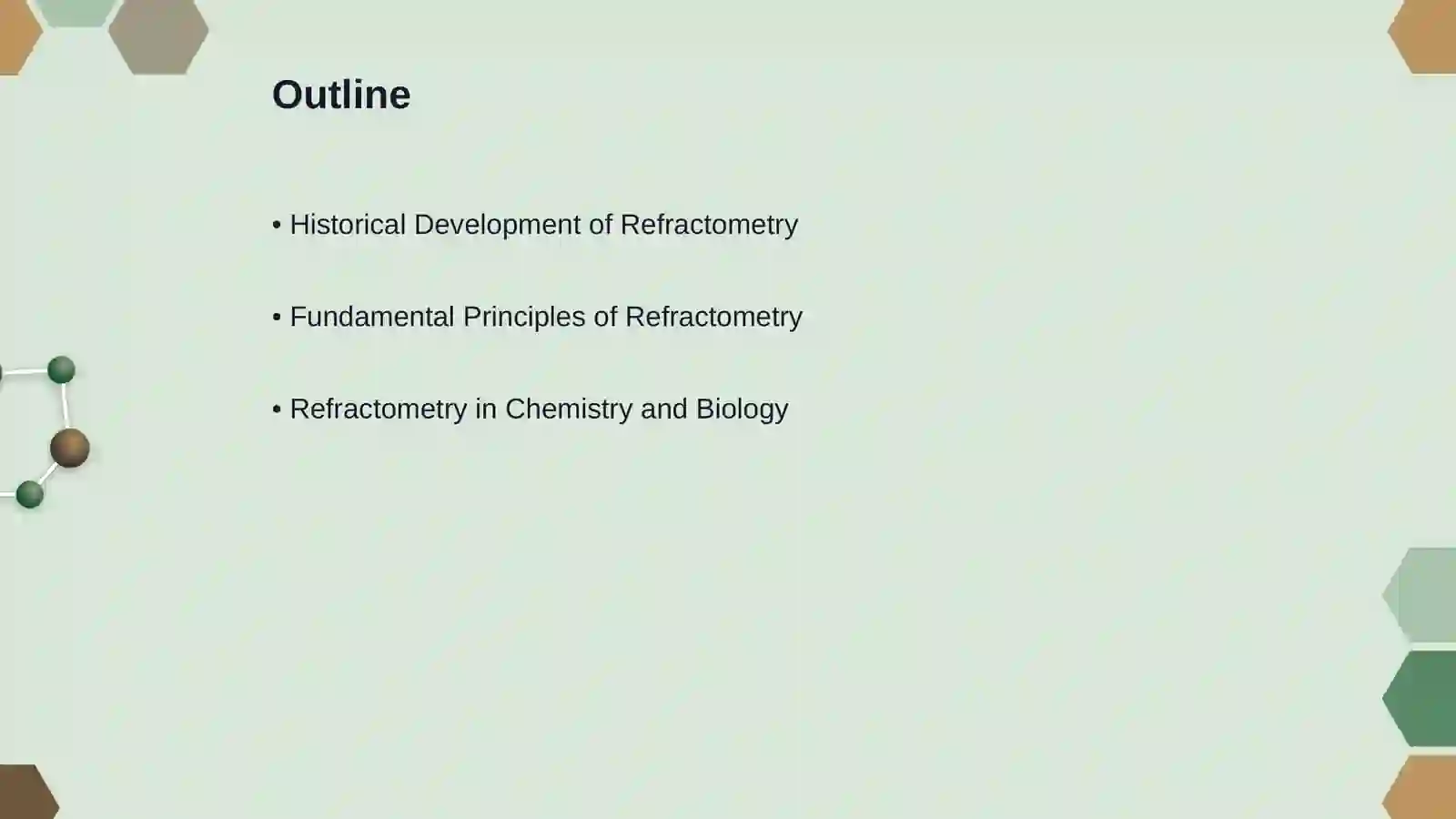 Outline

• Historical Development of Refractometry

• Fundamental Principles of Refractometry

• Refractometry in Chemistry and Biology